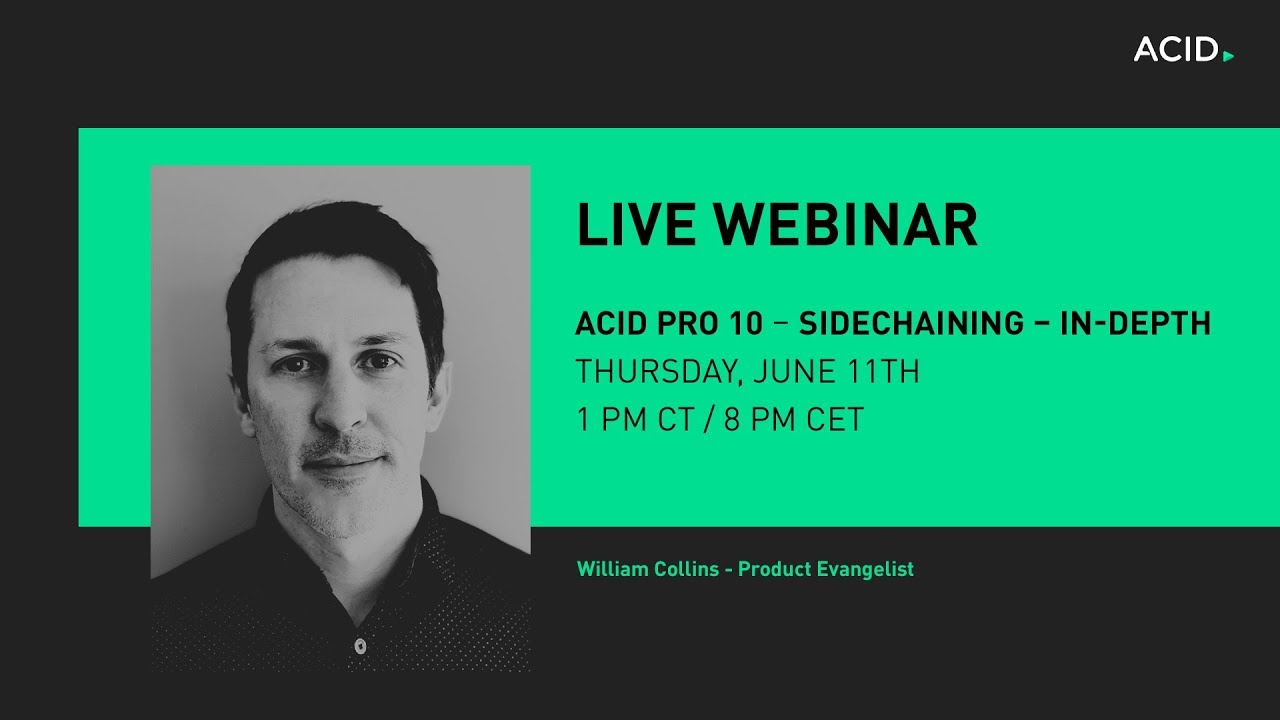 ACID

LIVE WEBINAR

ACID PRO 10 – SIDECHAINING – IN-DEPTH
THURSDAY, JUNE 11TH
1 PM CT / 8 PM CET

William Collins - Product Evangelist